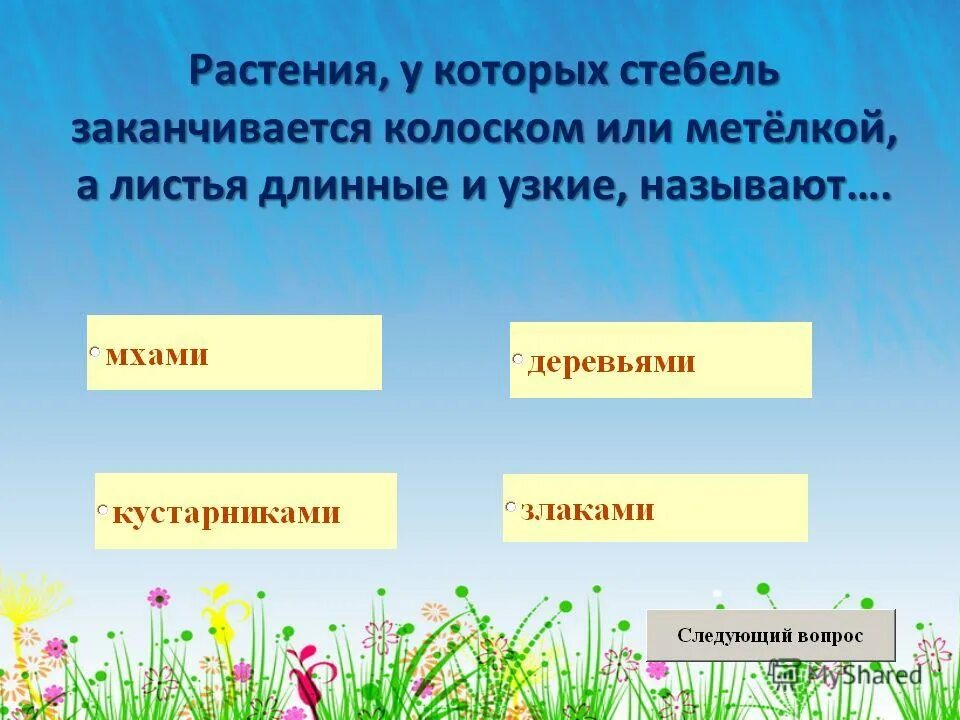 Растения, у которых стебель заканчивается колоском или метёлкой, а листья длинные и узкие, называют….

мхами

деревьями

кустарниками

злаками

Следующий вопрос

MyShared